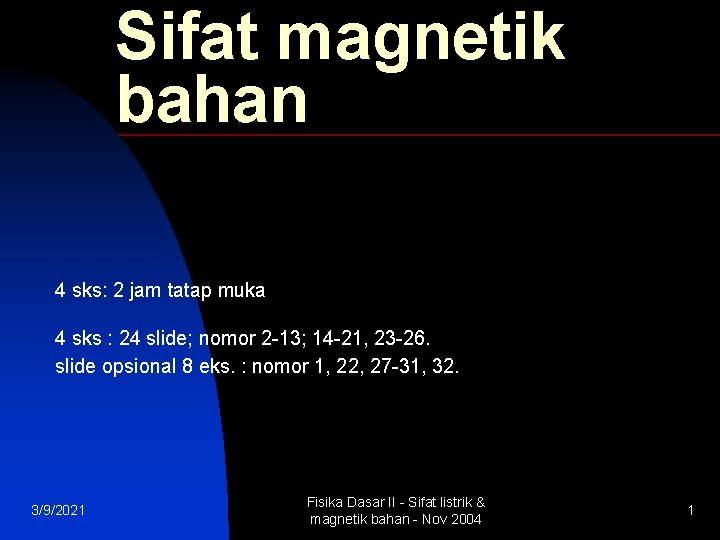 Sifat magnetik bahan

4 sks: 2 jam tatap muka

4 sks : 24 slide; nomor 2-13; 14-21, 23-26.
slide opsional 8 eks. : nomor 1, 22, 27-31, 32.

3/9/2021

Fisika Dasar II - Sifat listrik & magnetik bahan - Nov 2004

1